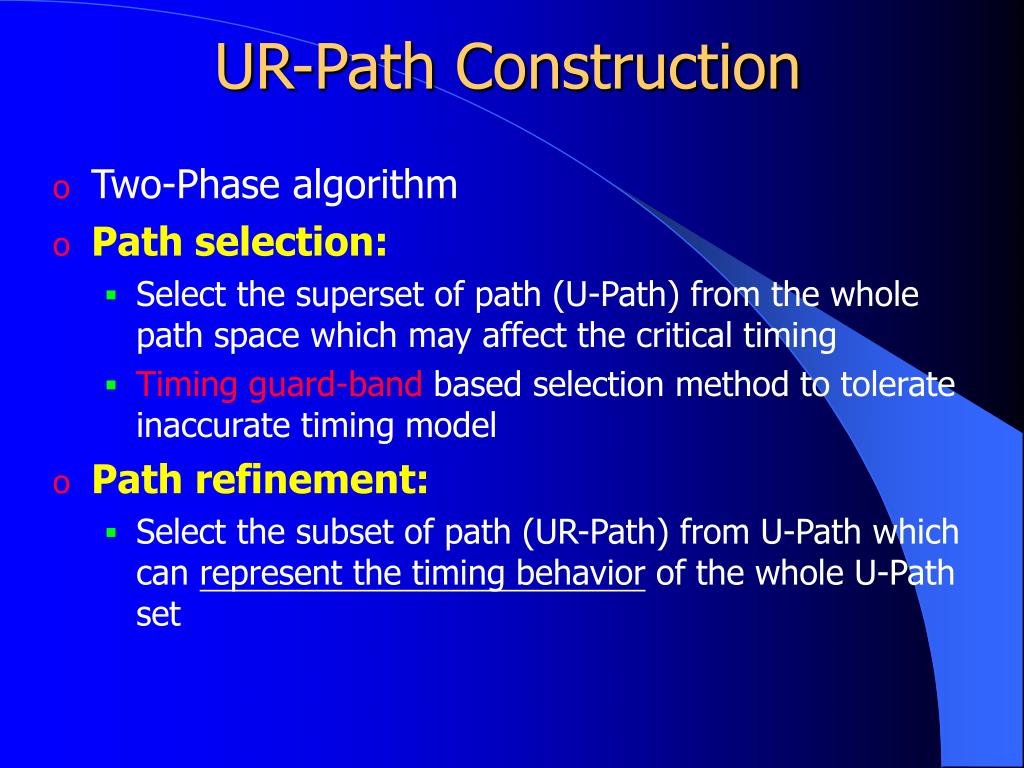 UR-Path Construction

o Two-Phase algorithm
o Path selection:
▪ Select the superset of path (U-Path) from the whole path space which may affect the critical timing
▪ Timing guard-band based selection method to tolerate inaccurate timing model
o Path refinement:
▪ Select the subset of path (UR-Path) from U-Path which can represent the timing behavior of the whole U-Path set